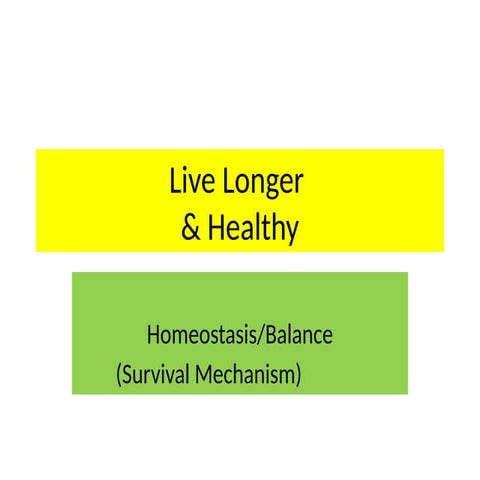 Live Longer
& Healthy

Homeostasis/Balance
(Survival Mechanism)